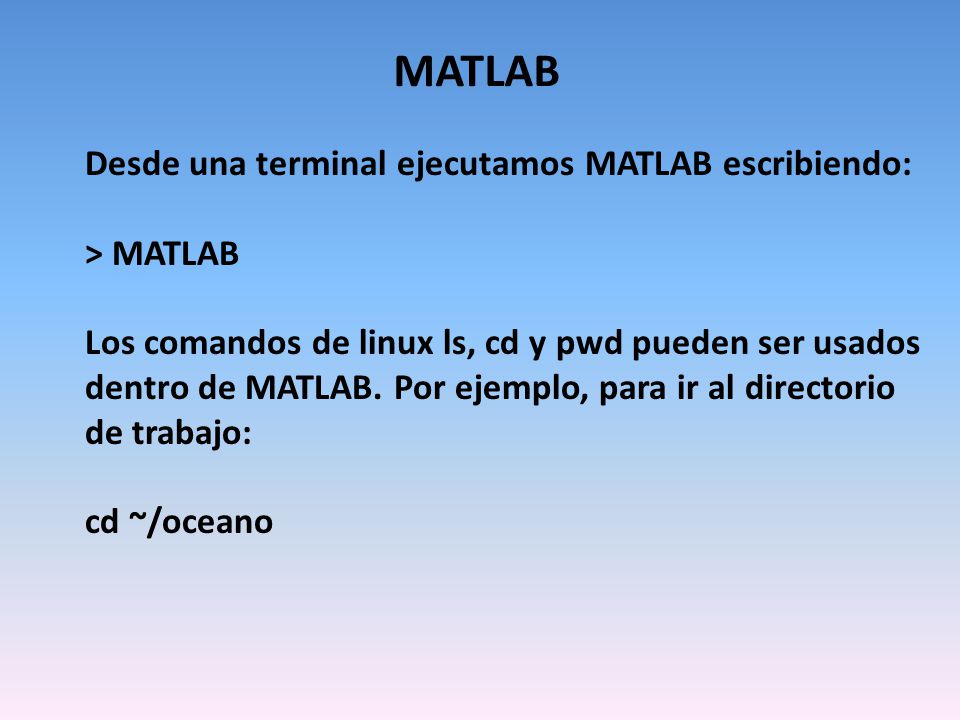 MATLAB

Desde una terminal ejecutamos MATLAB escribiendo:

> MATLAB

Los comandos de linux ls, cd y pwd pueden ser usados dentro de MATLAB. Por ejemplo, para ir al directorio de trabajo:

cd ~/oceano